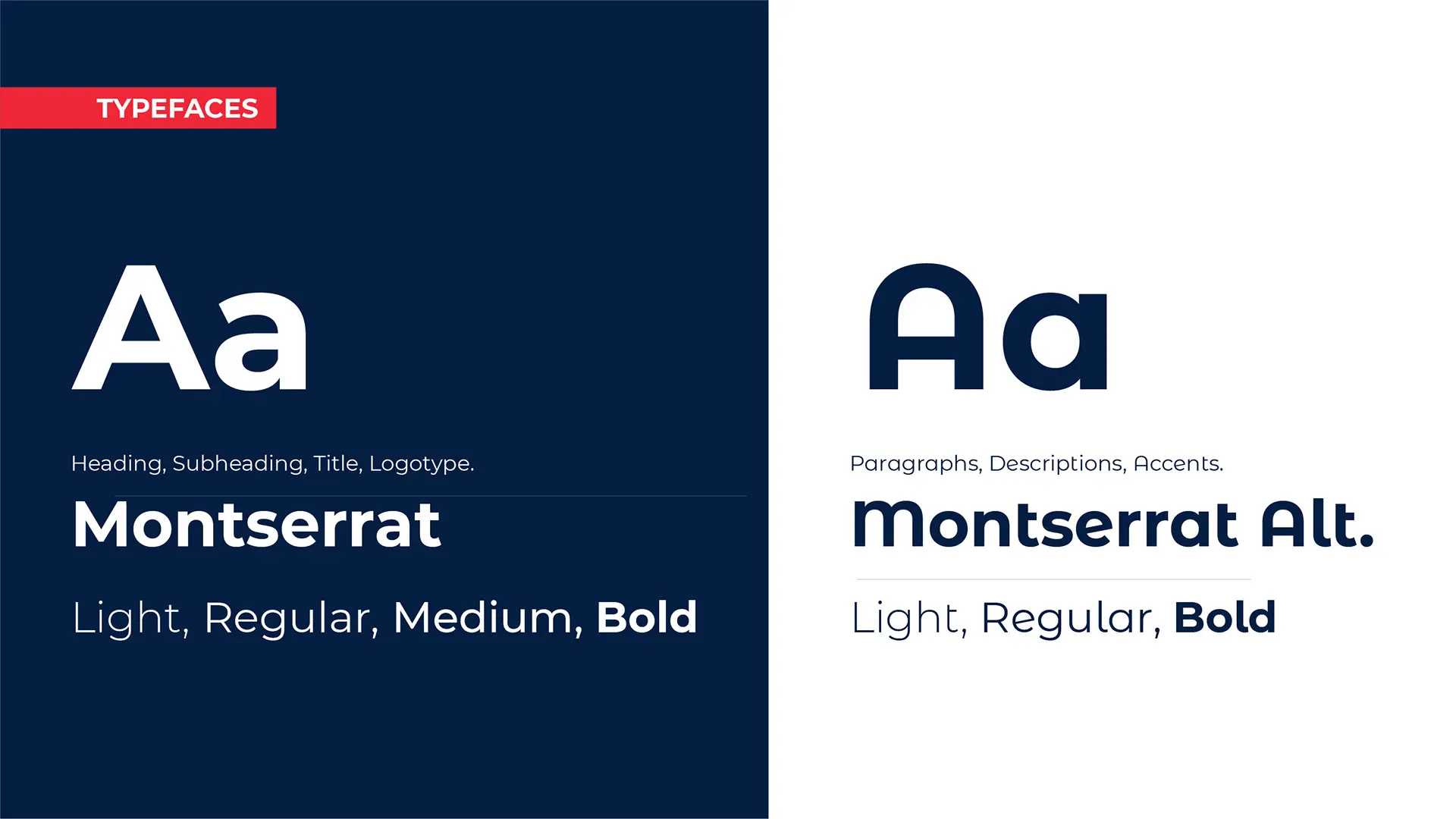 TYPEFACES

Aa

Heading, Subheading, Title, Logotype.

Montserrat

Light, Regular, Medium, Bold

Aa

Paragraphs, Descriptions, Accents.

Montserrat Alt.

Light, Regular, Bold